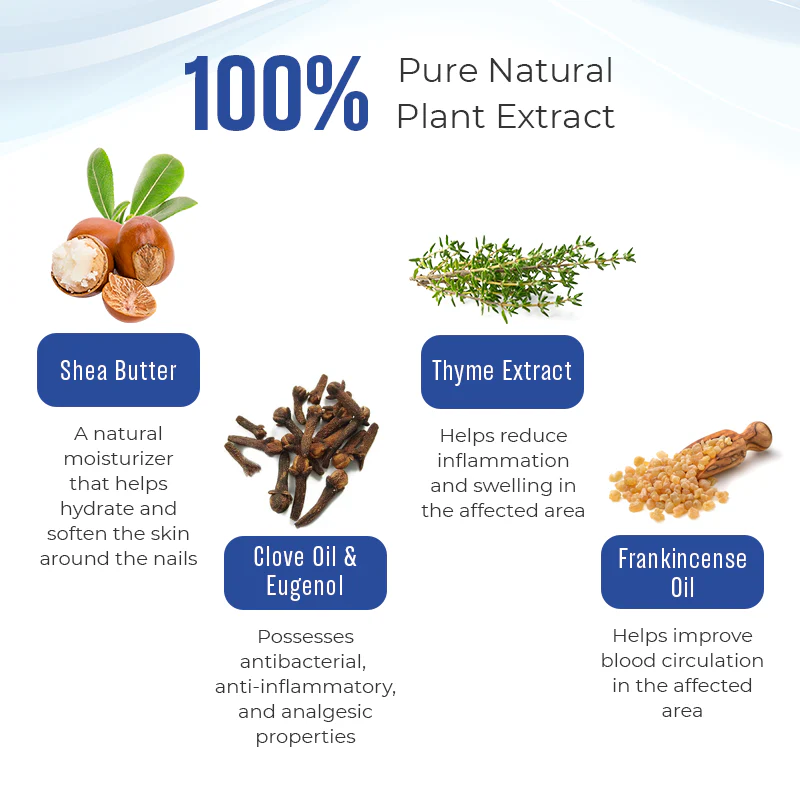 100% Pure Natural Plant Extract

Shea Butter

A natural moisturizer that helps hydrate and soften the skin around the nails

Clove Oil & Eugenol

Possesses antibacterial, anti-inflammatory, and analgesic properties

Thyme Extract

Helps reduce inflammation and swelling in the affected area

Frankincense Oil

Helps improve blood circulation in the affected area